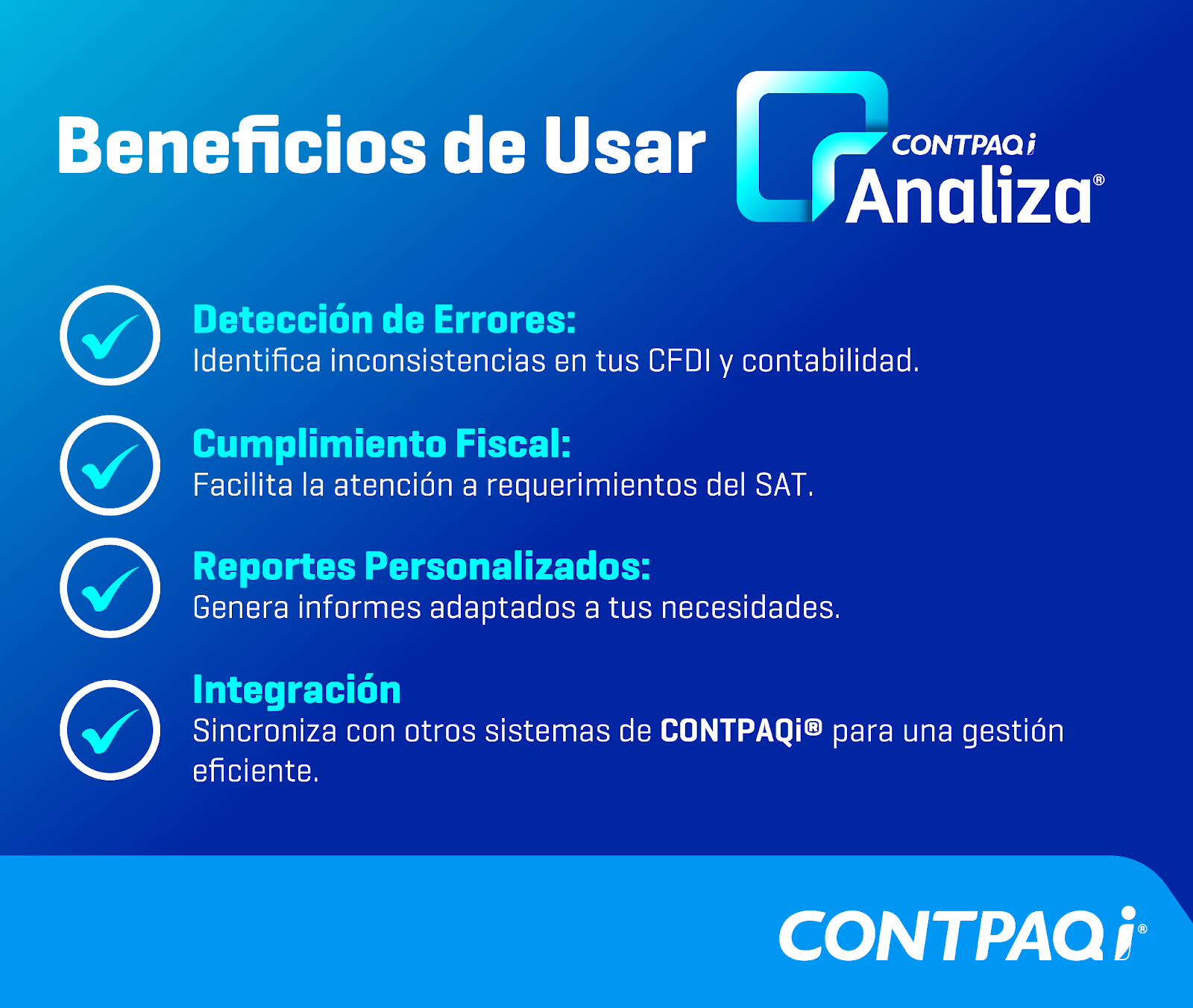 Beneficios de Usar CONTPAQi Analiza®

Detección de Errores:
Identifica inconsistencias en tus CFDI y contabilidad.

Cumplimiento Fiscal:
Facilita la atención a requerimientos del SAT.

Reportes Personalizados:
Genera informes adaptados a tus necesidades.

Integración
Sincroniza con otros sistemas de CONTPAQi® para una gestión eficiente.

CONTPAQi®